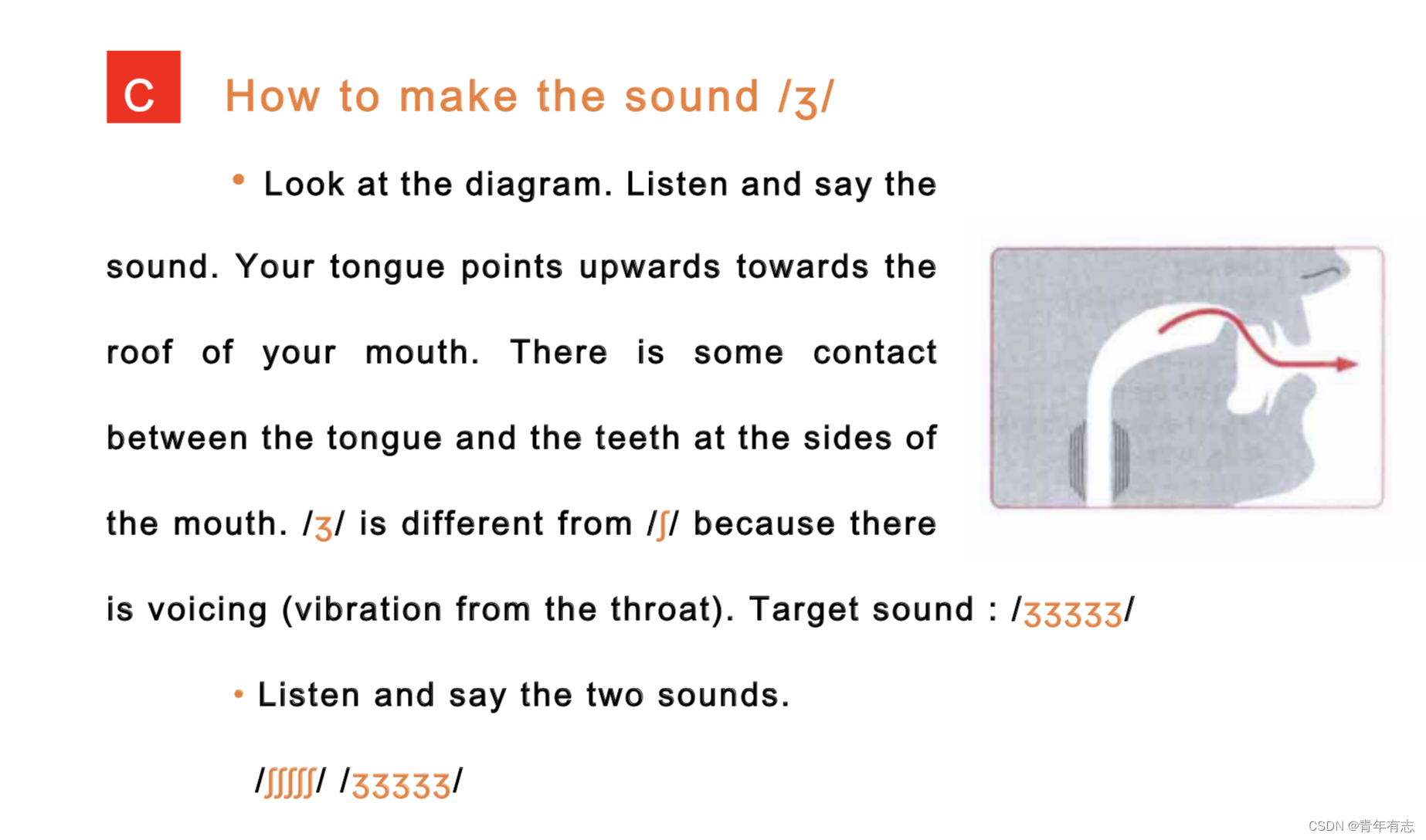 C How to make the sound /ʒ/

• Look at the diagram. Listen and say the sound. Your tongue points upwards towards the roof of your mouth. There is some contact between the tongue and the teeth at the sides of the mouth. /ʒ/ is different from /ʃ/ because there is voicing (vibration from the throat). Target sound : /ʒʒʒʒʒ/

• Listen and say the two sounds.

/ʃʃʃʃʃ/ /ʒʒʒʒʒ/

CSDN @青年有志